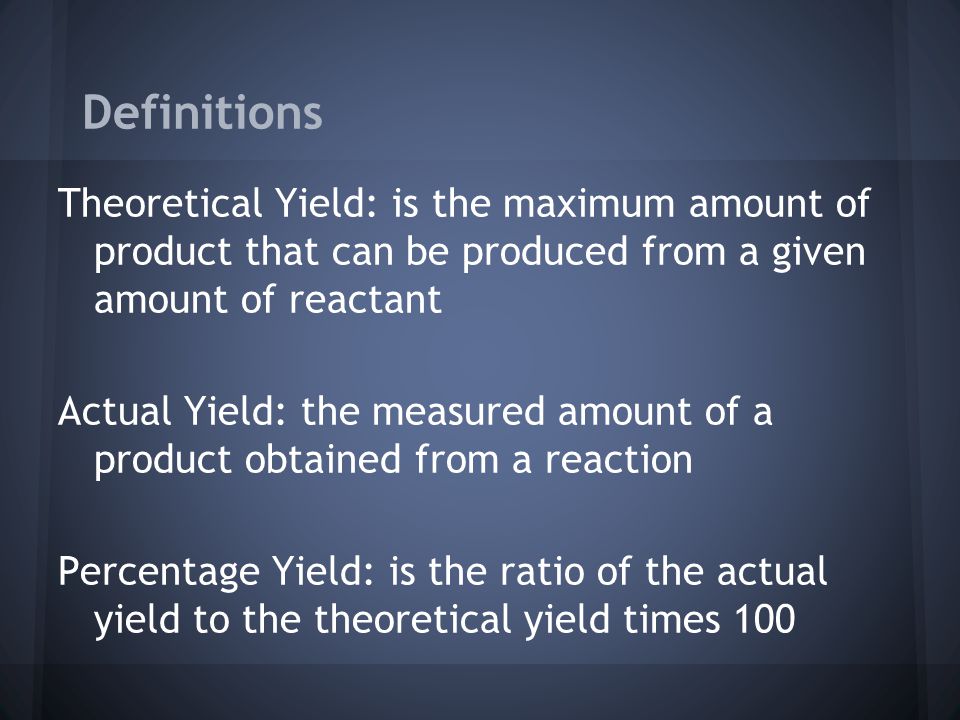 Definitions

Theoretical Yield: is the maximum amount of product that can be produced from a given amount of reactant

Actual Yield: the measured amount of a product obtained from a reaction

Percentage Yield: is the ratio of the actual yield to the theoretical yield times 100